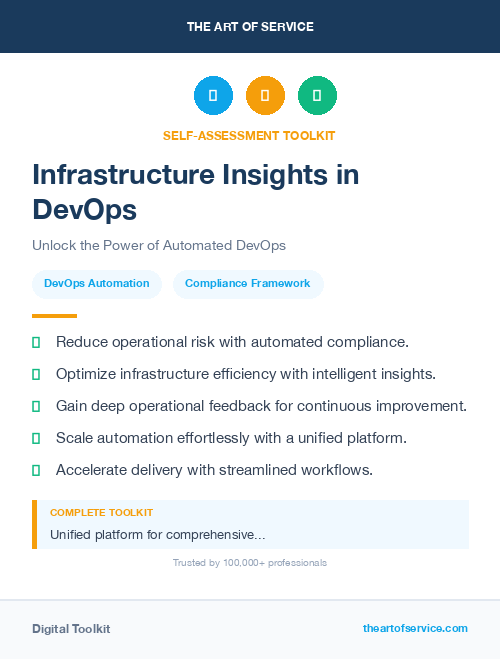 THE ART OF SERVICE

SELF-ASSESSMENT TOOLKIT

Infrastructure Insights in DevOps

Unlock the Power of Automated DevOps

DevOps Automation

Compliance Framework

Reduce operational risk with automated compliance.

Optimize infrastructure efficiency with intelligent insights.

Gain deep operational feedback for continuous improvement.

Scale automation effortlessly with a unified platform.

Accelerate delivery with streamlined workflows.

COMPLETE TOOLKIT

Unified platform for comprehensive...

Trusted by 100,000+ professionals

Digital Toolkit

theartofservice.com